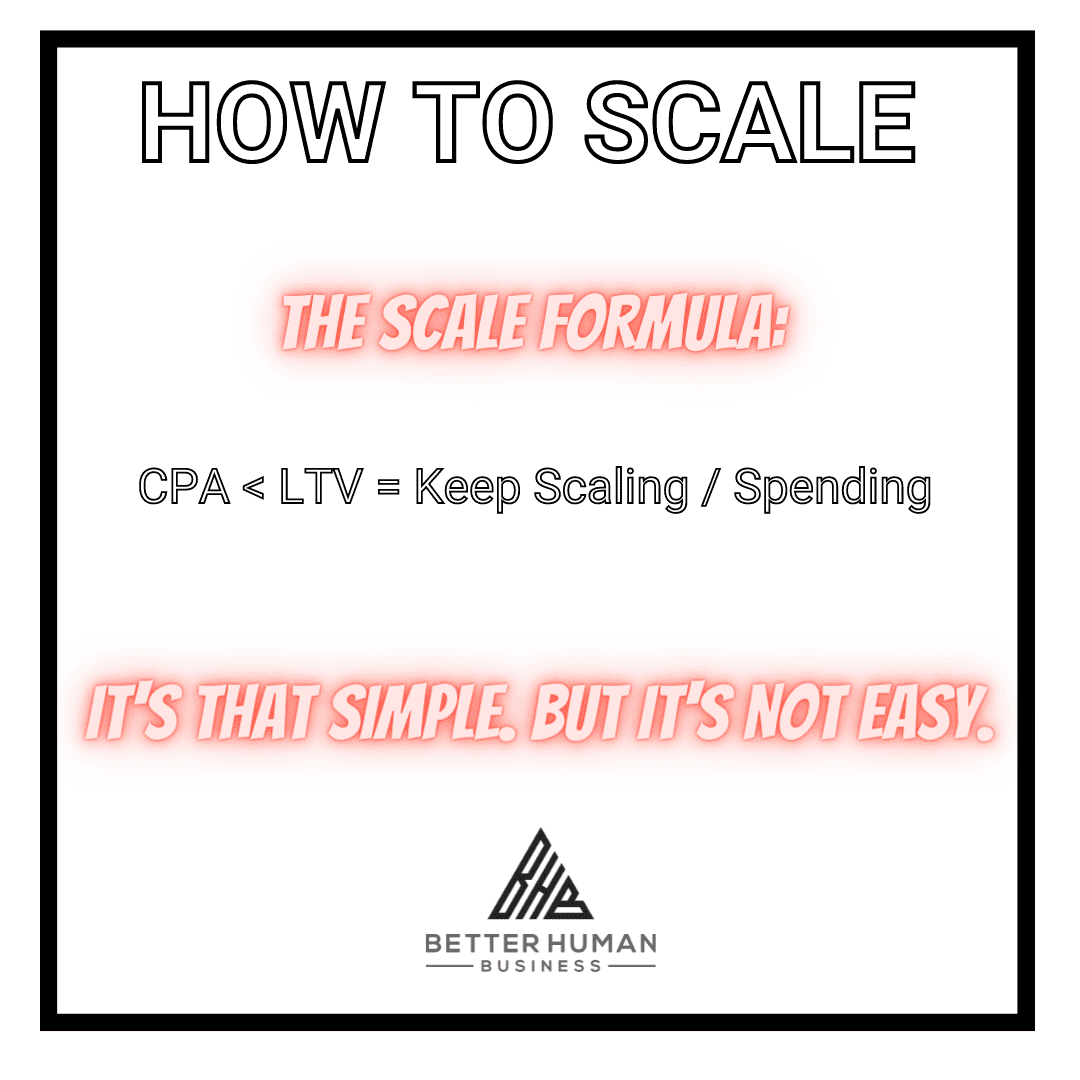 HOW TO SCALE

THE SCALE FORMULA:

CPA < LTV = Keep Scaling / Spending

IT'S THAT SIMPLE. BUT IT'S NOT EASY.

BHB

BETTER HUMAN
BUSINESS